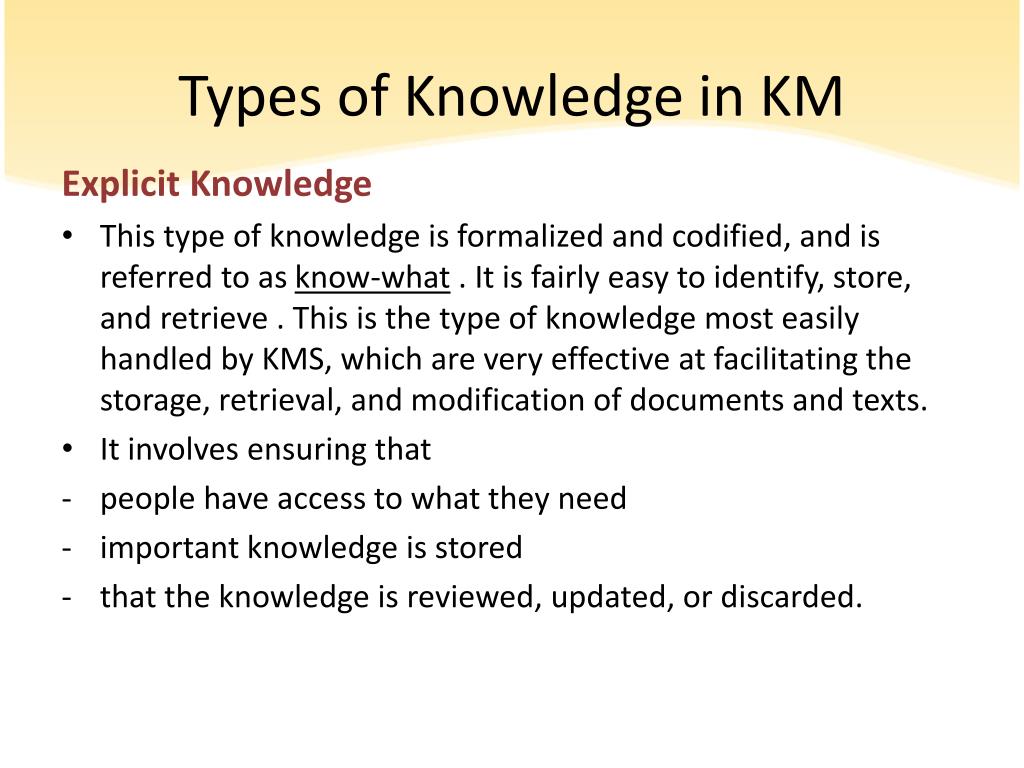 Types of Knowledge in KM

Explicit Knowledge

• This type of knowledge is formalized and codified, and is referred to as know-what . It is fairly easy to identify, store, and retrieve . This is the type of knowledge most easily handled by KMS, which are very effective at facilitating the storage, retrieval, and modification of documents and texts.
• It involves ensuring that
- people have access to what they need
- important knowledge is stored
- that the knowledge is reviewed, updated, or discarded.